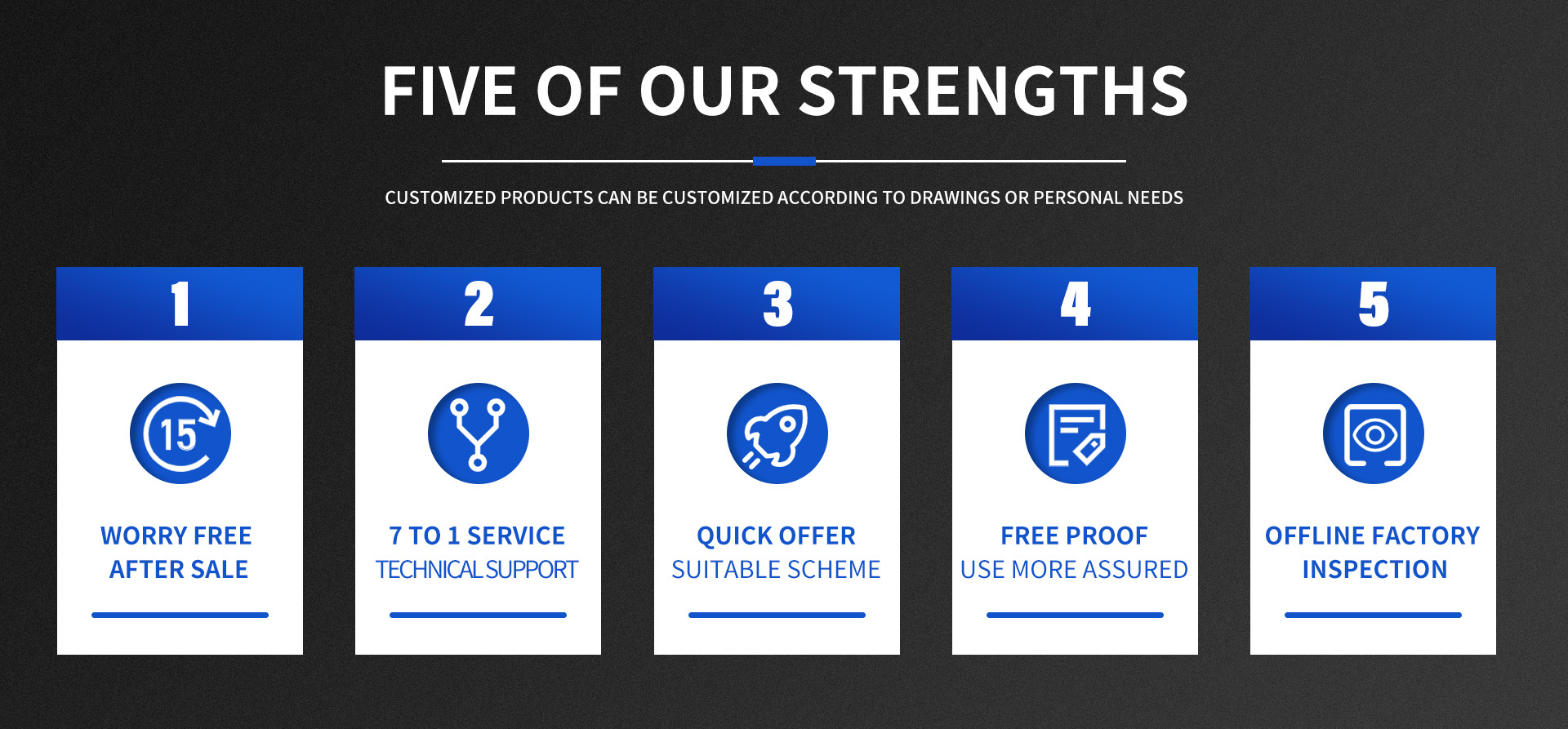 FIVE OF OUR STRENGTHS

CUSTOMIZED PRODUCTS CAN BE CUSTOMIZED ACCORDING TO DRAWINGS OR PERSONAL NEEDS

1

15

WORRY FREE
AFTER SALE

2

7 TO 1 SERVICE
TECHNICAL SUPPORT

3

QUICK OFFER
SUITABLE SCHEME

4

FREE PROOF
USE MORE ASSURED

5

OFFLINE FACTORY
INSPECTION